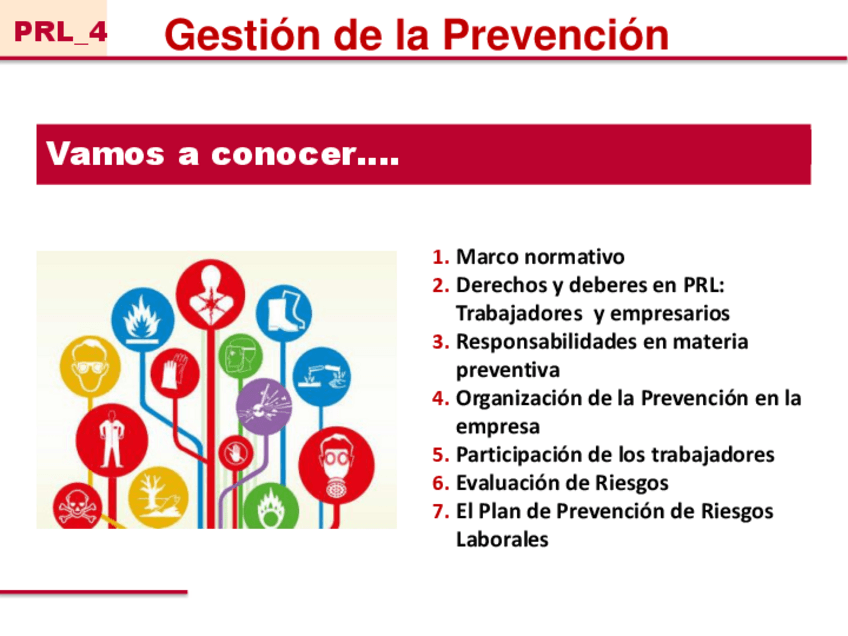 PRL_4 Gestión de la Prevención

Vamos a conocer….

1. Marco normativo
2. Derechos y deberes en PRL: Trabajadores y empresarios
3. Responsabilidades en materia preventiva
4. Organización de la Prevención en la empresa
5. Participación de los trabajadores
6. Evaluación de Riesgos
7. El Plan de Prevención de Riesgos Laborales